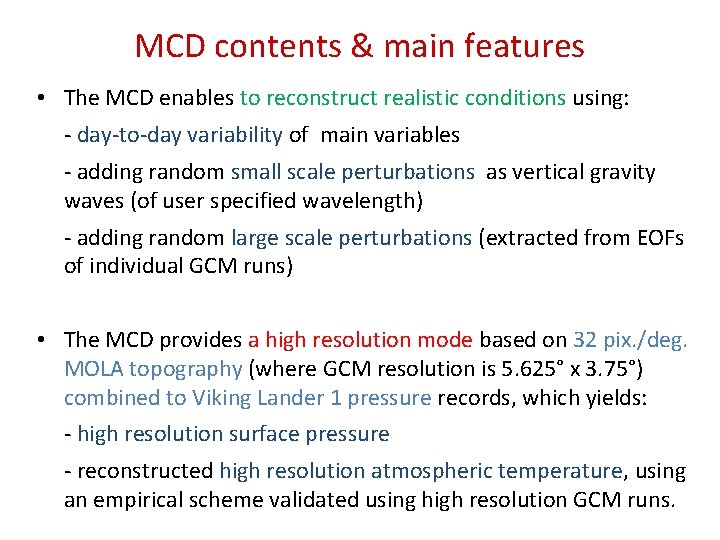 MCD contents & main features

• The MCD enables to reconstruct realistic conditions using:

- day-to-day variability of main variables

- adding random small scale perturbations as vertical gravity waves (of user specified wavelength)

- adding random large scale perturbations (extracted from EOFs of individual GCM runs)

• The MCD provides a high resolution mode based on 32 pix./deg. MOLA topography (where GCM resolution is 5.625° x 3.75°) combined to Viking Lander 1 pressure records, which yields:

- high resolution surface pressure

- reconstructed high resolution atmospheric temperature, using an empirical scheme validated using high resolution GCM runs.